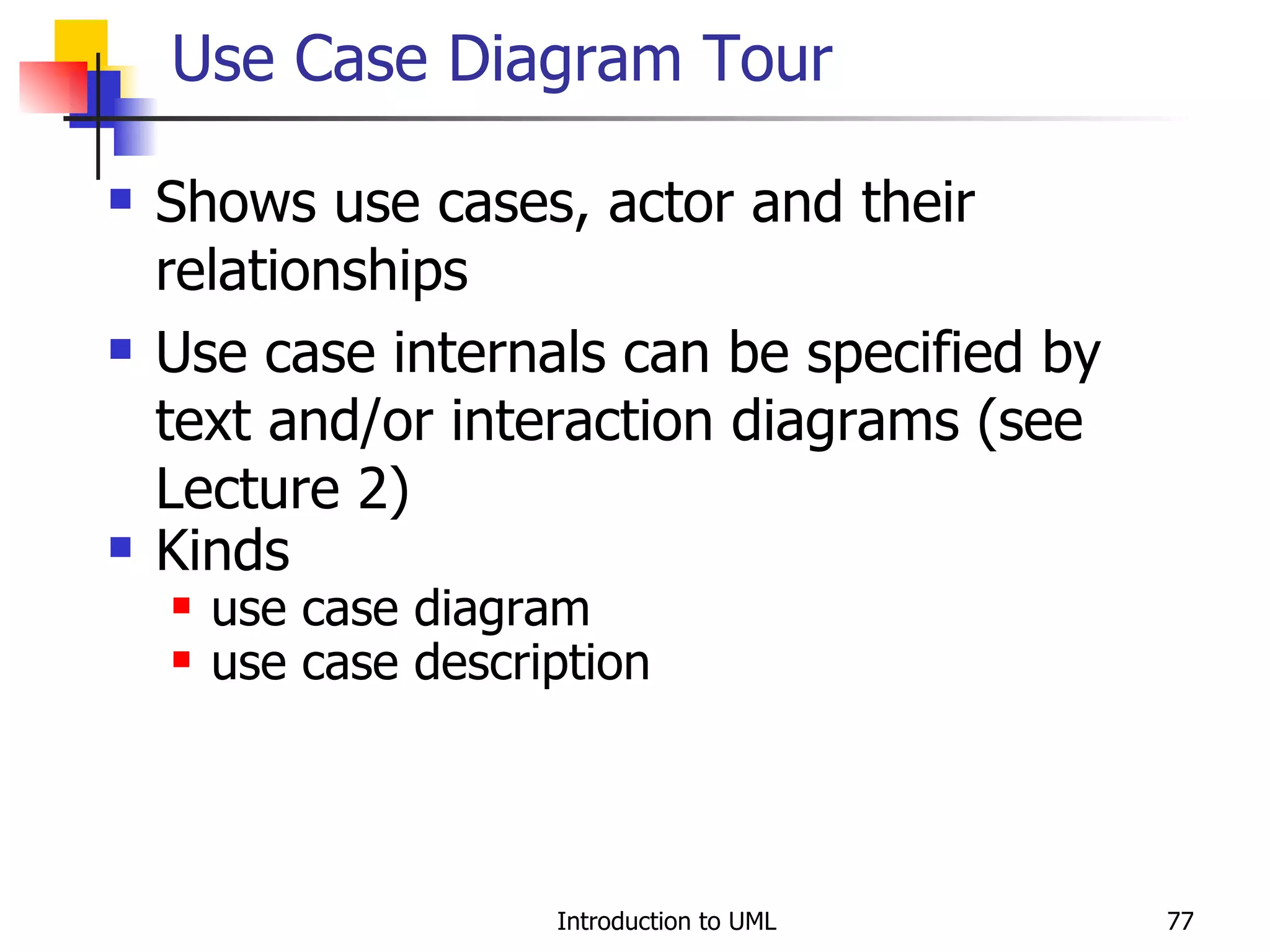 Use Case Diagram Tour

- Shows use cases, actor and their relationships
- Use case internals can be specified by text and/or interaction diagrams (see Lecture 2)
- Kinds
  - use case diagram
  - use case description

Introduction to UML

77